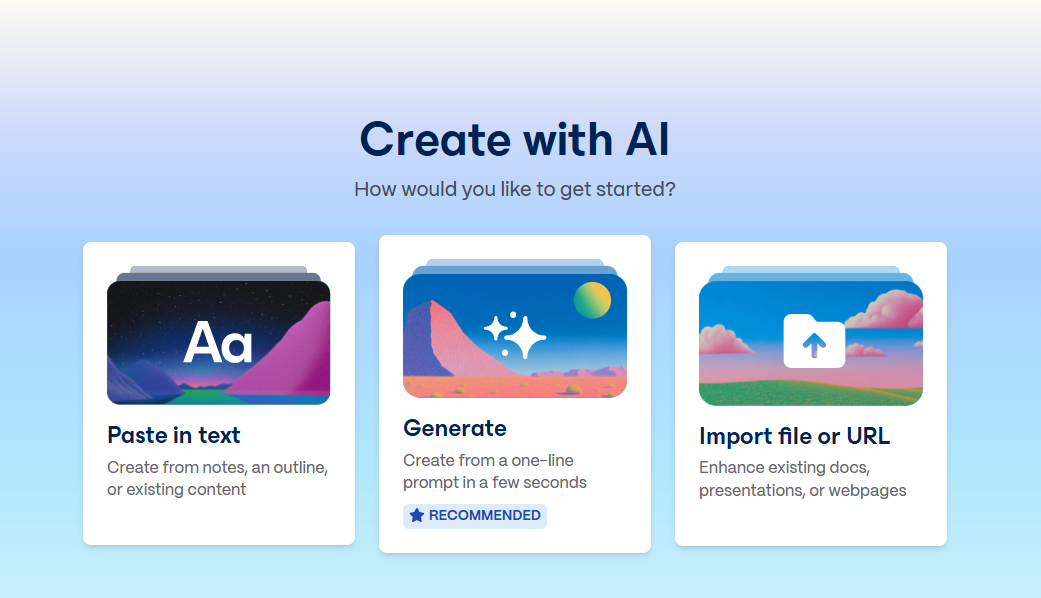 Create with AI

How would you like to get started?

Aa

Paste in text

Create from notes, an outline, or existing content

Generate

Create from a one-line prompt in a few seconds

RECOMMENDED

Import file or URL

Enhance existing docs, presentations, or webpages